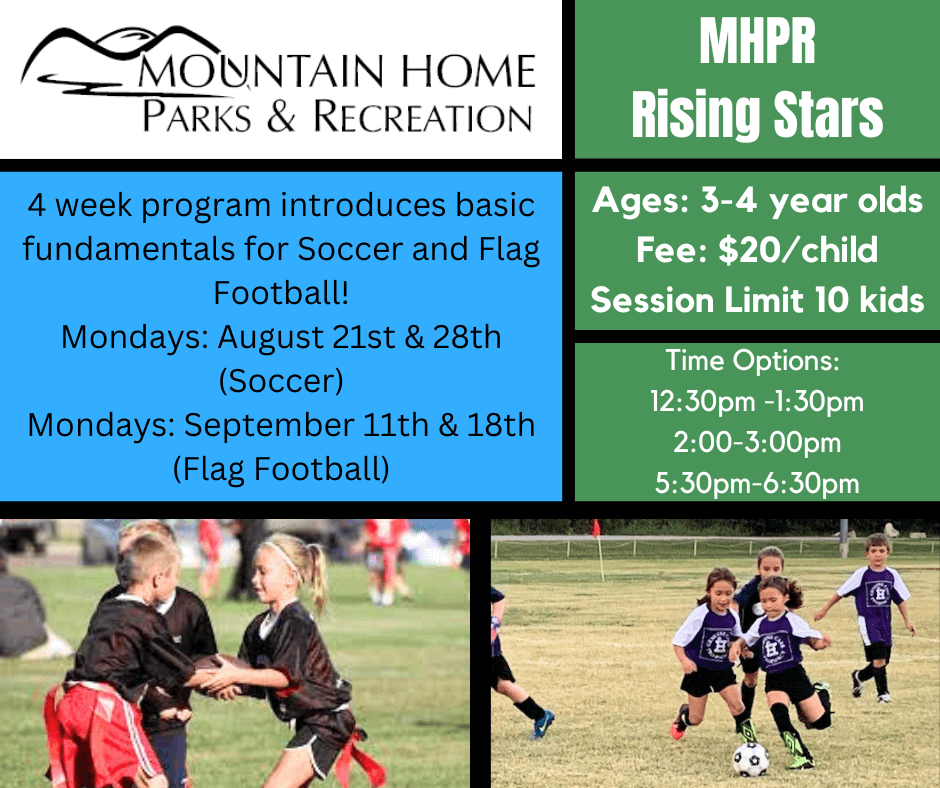 MOUNTAIN HOME
PARKS & RECREATION

MHPR
Rising Stars

4 week program introduces basic fundamentals for Soccer and Flag Football!
Mondays: August 21st & 28th (Soccer)
Mondays: September 11th & 18th (Flag Football)

Ages: 3-4 year olds
Fee: $20/child
Session Limit 10 kids

Time Options:
12:30pm -1:30pm
2:00-3:00pm
5:30pm-6:30pm